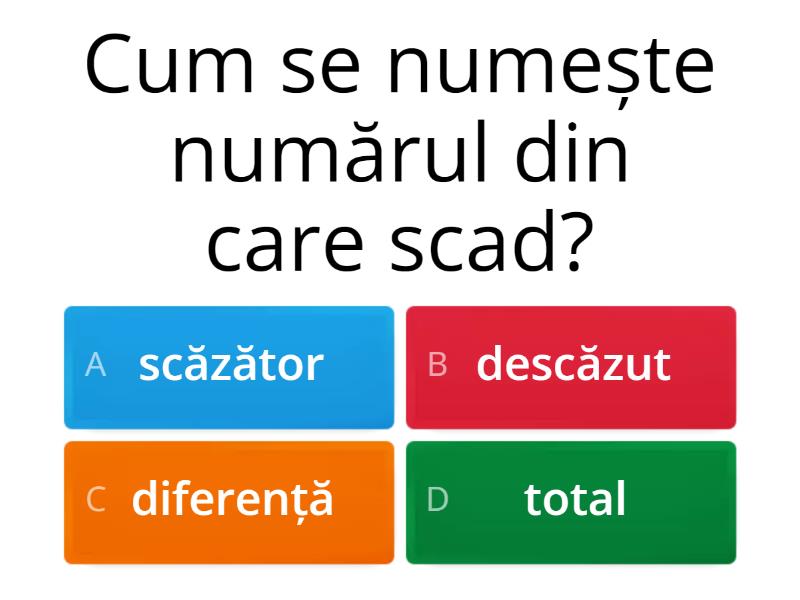 Cum se numește numărul din care scad?

A scăzător

B descăzut

C diferență

D total